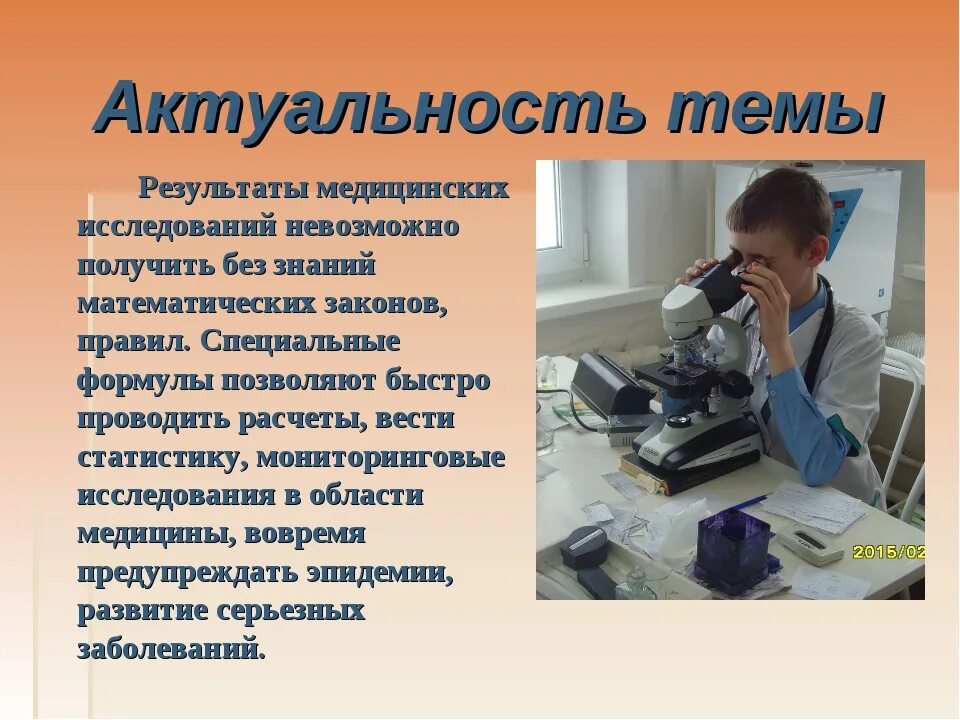 Актуальность темы

Результаты медицинских исследований невозможно получить без знаний математических законов, правил. Специальные формулы позволяют быстро проводить расчеты, вести статистику, мониторинговые исследования в области медицины, вовремя предупреждать эпидемии, развитие серьезных заболеваний.

2015/02